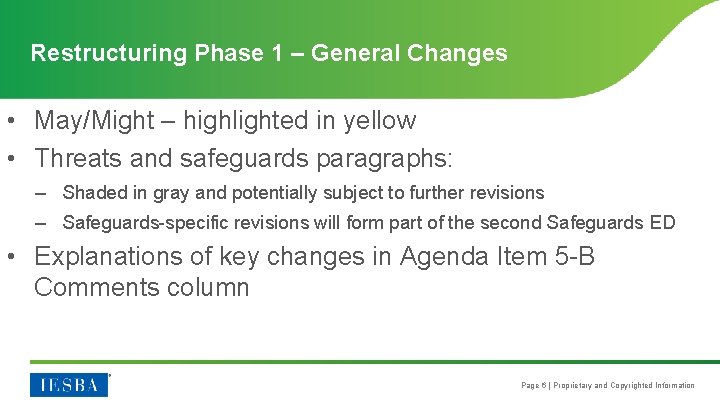 Restructuring Phase 1 – General Changes

• May/Might – highlighted in yellow

• Threats and safeguards paragraphs:

– Shaded in gray and potentially subject to further revisions

– Safeguards-specific revisions will form part of the second Safeguards ED

• Explanations of key changes in Agenda Item 5-B Comments column

IESBA

Page 6 | Proprietary and Copyrighted Information